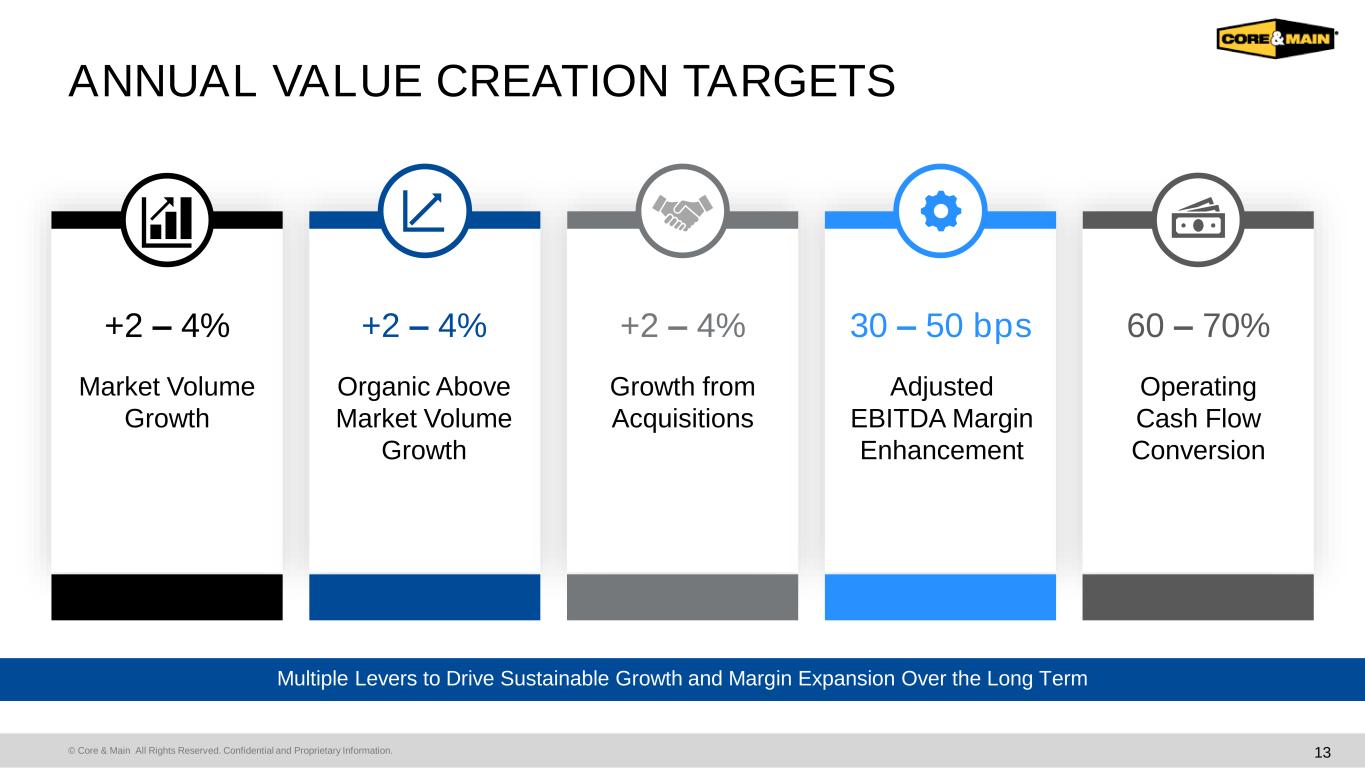 CORE&MAIN

ANNUAL VALUE CREATION TARGETS

+2 – 4%
Market Volume Growth

+2 – 4%
Organic Above Market Volume Growth

+2 – 4%
Growth from Acquisitions

30 – 50 bps
Adjusted EBITDA Margin Enhancement

60 – 70%
Operating Cash Flow Conversion

Multiple Levers to Drive Sustainable Growth and Margin Expansion Over the Long Term

© Core & Main All Rights Reserved. Confidential and Proprietary Information.

13